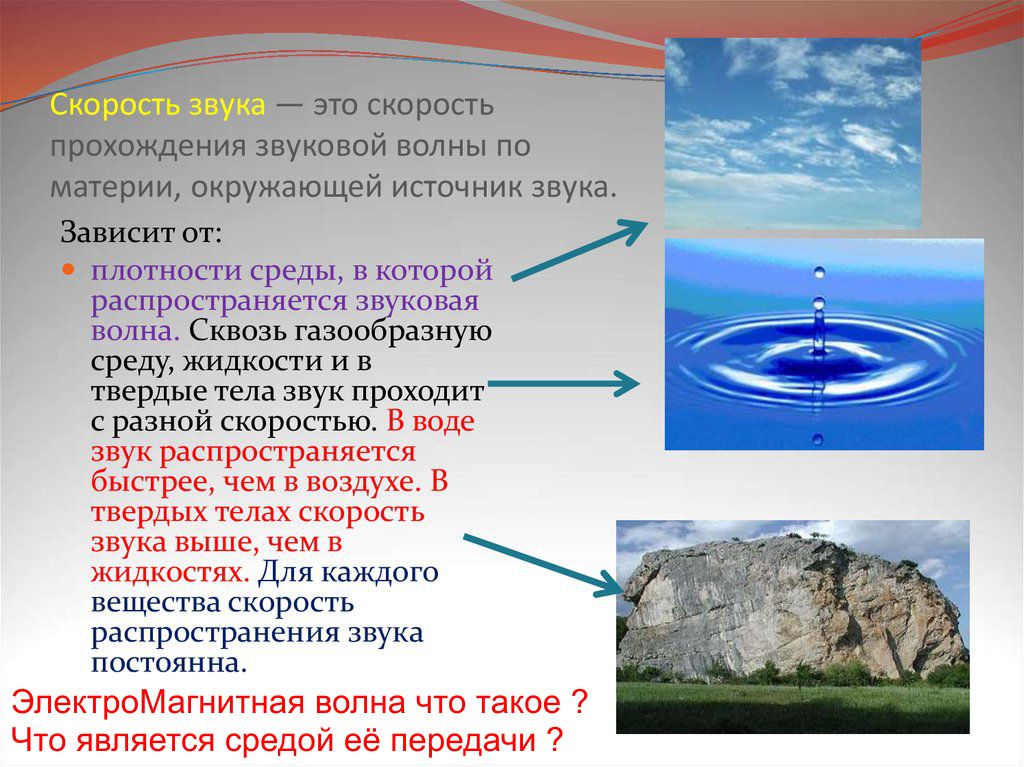 Скорость звука — это скорость прохождения звуковой волны по материи, окружающей источник звука.

Зависит от:

плотности среды, в которой распространяется звуковая волна. Сквозь газообразную среду, жидкости и в твердые тела звук проходит с разной скоростью. В воде звук распространяется быстрее, чем в воздухе. В твердых телах скорость звука выше, чем в жидкостях. Для каждого вещества скорость распространения звука постоянна.

ЭлектроМагнитная волна что такое ?
Что является средой её передачи ?